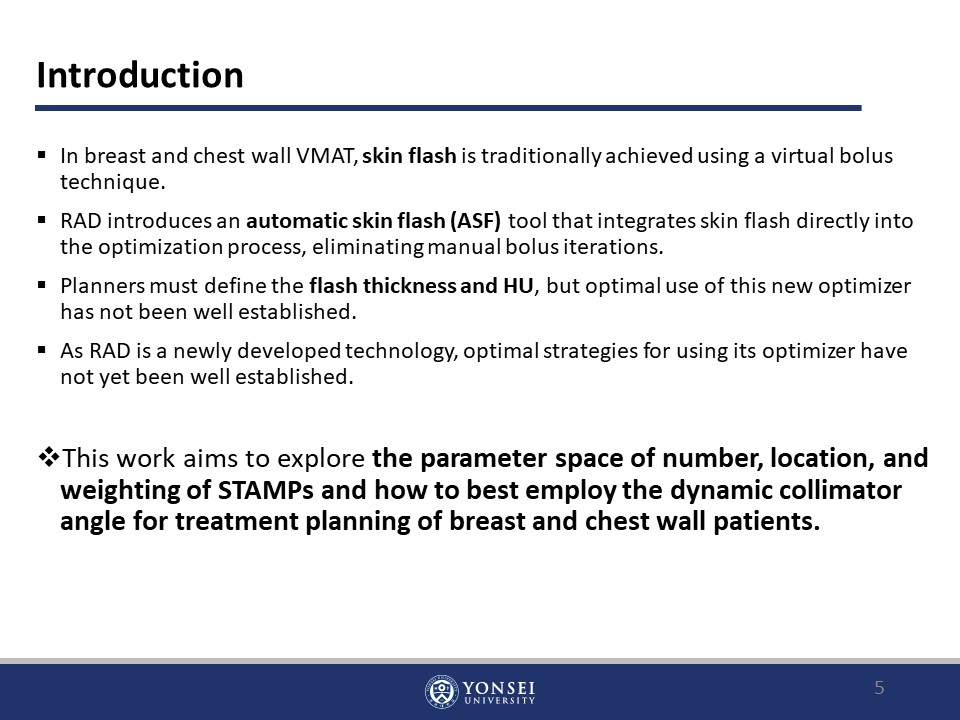 Introduction

▪ In breast and chest wall VMAT, skin flash is traditionally achieved using a virtual bolus technique.

▪ RAD introduces an automatic skin flash (ASF) tool that integrates skin flash directly into the optimization process, eliminating manual bolus iterations.

▪ Planners must define the flash thickness and HU, but optimal use of this new optimizer has not been well established.

▪ As RAD is a newly developed technology, optimal strategies for using its optimizer have not yet been well established.

❖This work aims to explore the parameter space of number, location, and weighting of STAMPs and how to best employ the dynamic collimator angle for treatment planning of breast and chest wall patients.

YONSEI UNIVERSITY

5